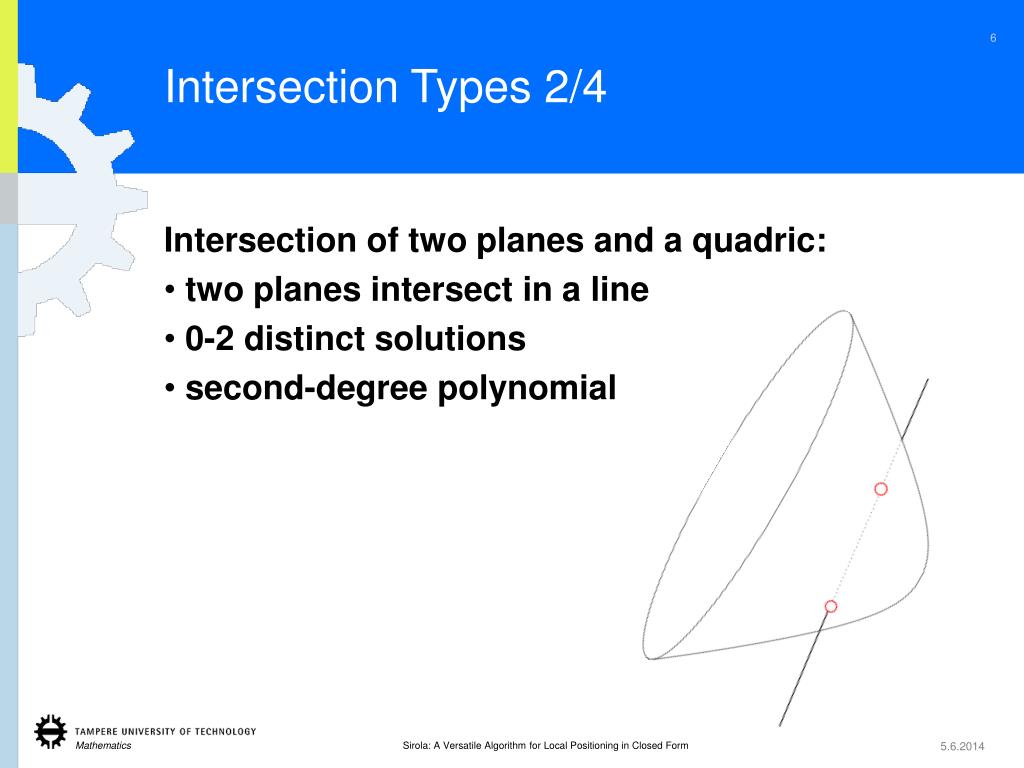 6

Intersection Types 2/4

Intersection of two planes and a quadric:
• two planes intersect in a line
• 0-2 distinct solutions
• second-degree polynomial

TAMPERE UNIVERSITY OF TECHNOLOGY
Mathematics

Sirola: A Versatile Algorithm for Local Positioning in Closed Form

5.6.2014